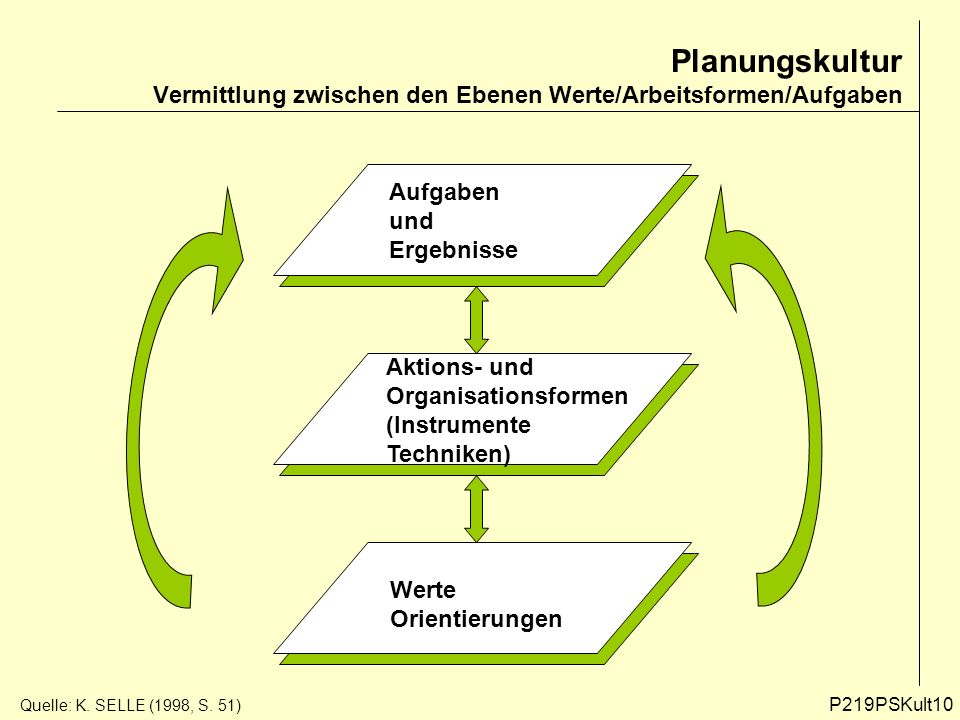 Planungskultur
Vermittlung zwischen den Ebenen Werte/Arbeitsformen/Aufgaben

Aufgaben
und
Ergebnisse

Aktions- und
Organisationsformen
(Instrumente
Techniken)

Werte
Orientierungen

Quelle: K. SELLE (1998, S. 51)

P219PSKult10